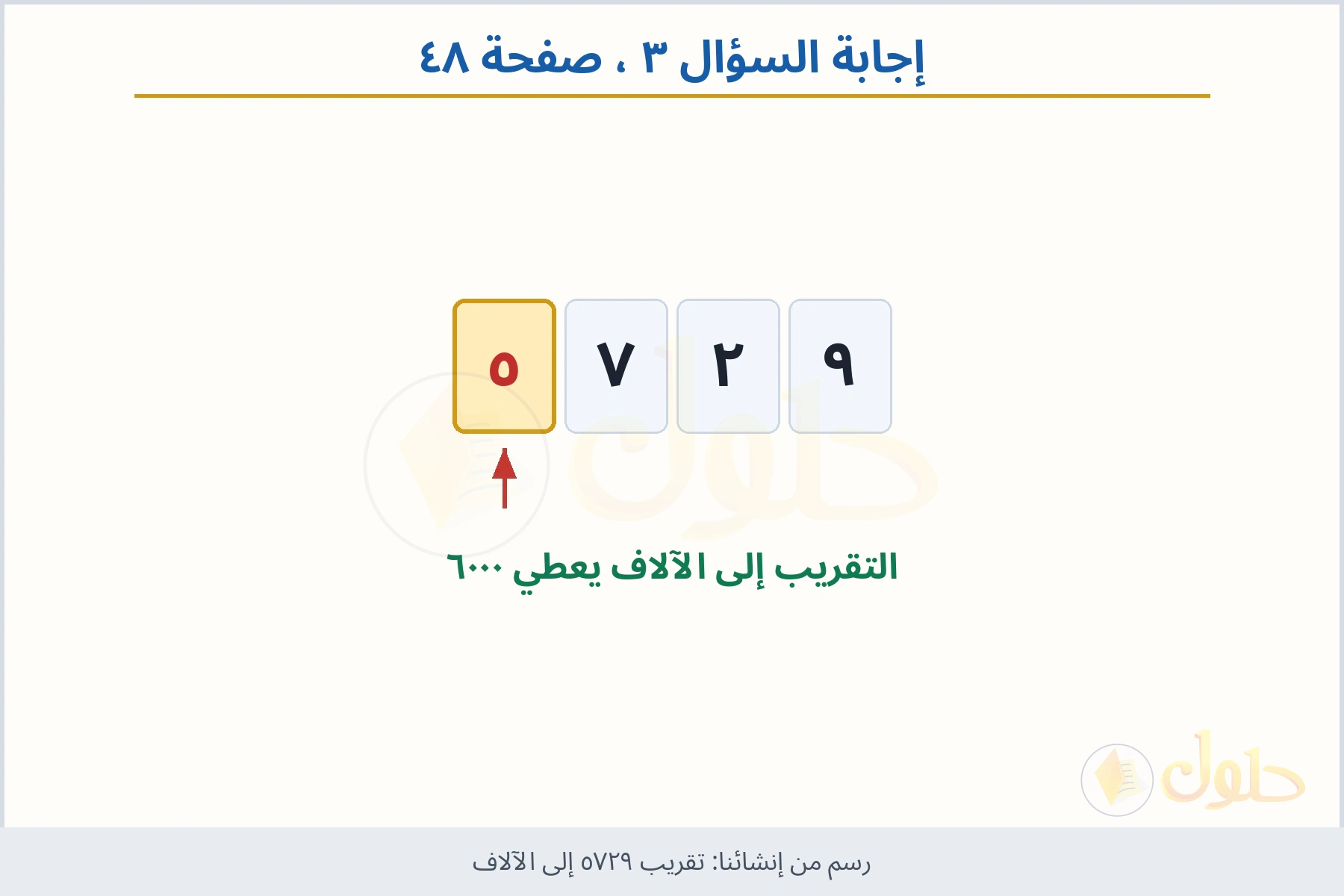 إجابة السؤال ٣ ، صفحة ٤٨

٥ ٧ ٢ ٩

التقريب إلى الآلاف يعطي ٦٠٠٠

حلول

رسم من إنشائنا: تقريب ٥٧٢٩ إلى الآلاف